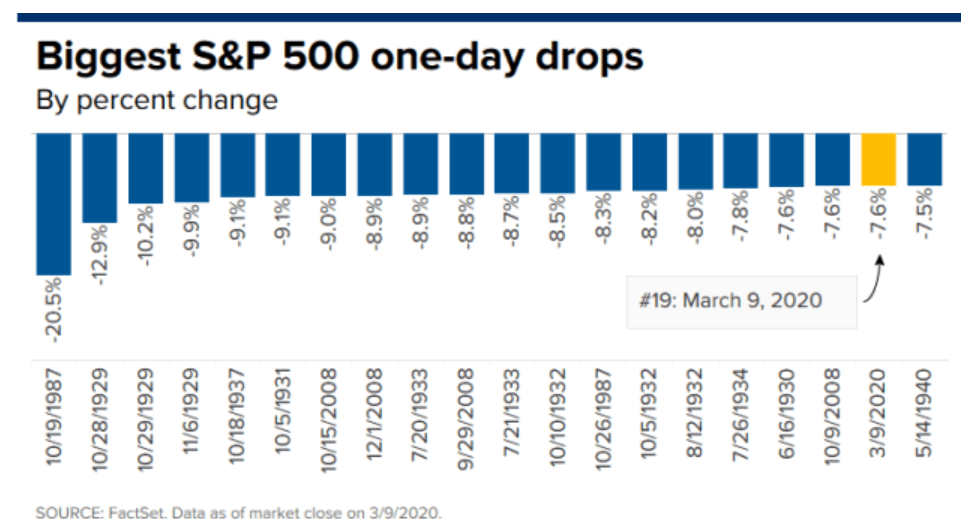 Biggest S&P 500 one-day drops

By percent change

-20.5%
-12.9%
-10.2%
-9.9%
-9.1%
-9.1%
-9.0%
-8.9%
-8.9%
-8.8%
-8.7%
-8.5%
-8.3%
-8.2%
-8.0%
-7.8%
-7.6%
-7.6%
-7.6%
-7.5%

#19: March 9, 2020

10/19/1987
10/28/1929
10/29/1929
11/6/1929
10/18/1937
10/5/1931
10/15/2008
12/1/2008
7/20/1933
9/29/2008
7/21/1933
10/10/1932
10/26/1987
10/5/1932
8/12/1932
7/26/1934
6/16/1930
10/9/2008
3/9/2020
5/14/1940

SOURCE: FactSet. Data as of market close on 3/9/2020.